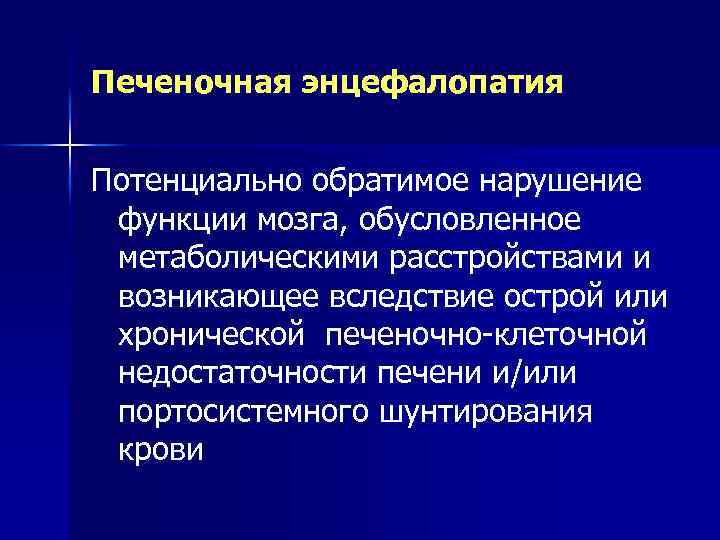 Печеночная энцефалопатия

Потенциально обратимое нарушение функции мозга, обусловленное метаболическими расстройствами и возникающее вследствие острой или хронической печеночно-клеточной недостаточности печени и/или портосистемного шунтирования крови